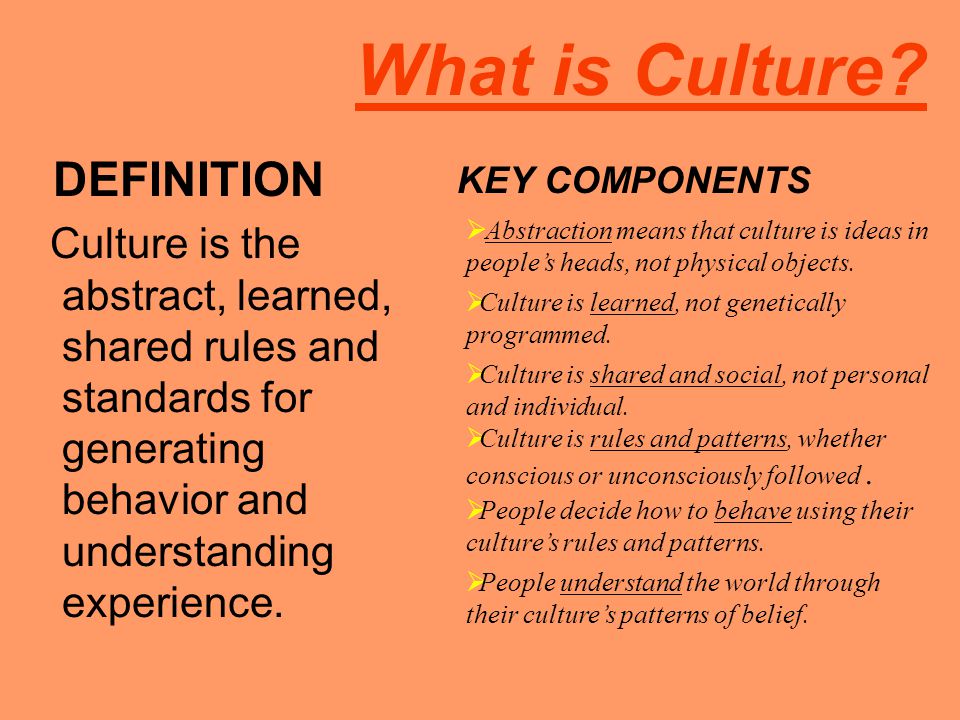 What is Culture?

DEFINITION

Culture is the abstract, learned, shared rules and standards for generating behavior and understanding experience.

KEY COMPONENTS

➢Abstraction means that culture is ideas in people's heads, not physical objects.

➢Culture is learned, not genetically programmed.

➢Culture is shared and social, not personal and individual.

➢Culture is rules and patterns, whether conscious or unconsciously followed.

➢People decide how to behave using their culture's rules and patterns.

➢People understand the world through their culture's patterns of belief.